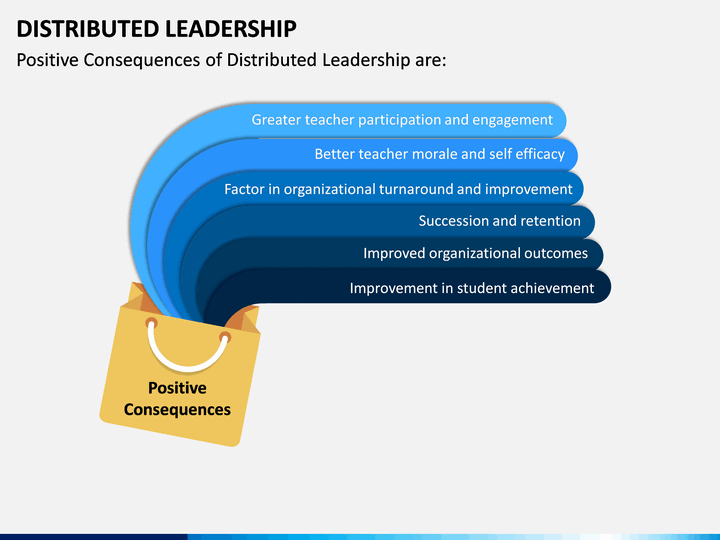 DISTRIBUTED LEADERSHIP

Positive Consequences of Distributed Leadership are:

Greater teacher participation and engagement

Better teacher morale and self efficacy

Factor in organizational turnaround and improvement

Succession and retention

Improved organizational outcomes

Improvement in student achievement

Positive Consequences